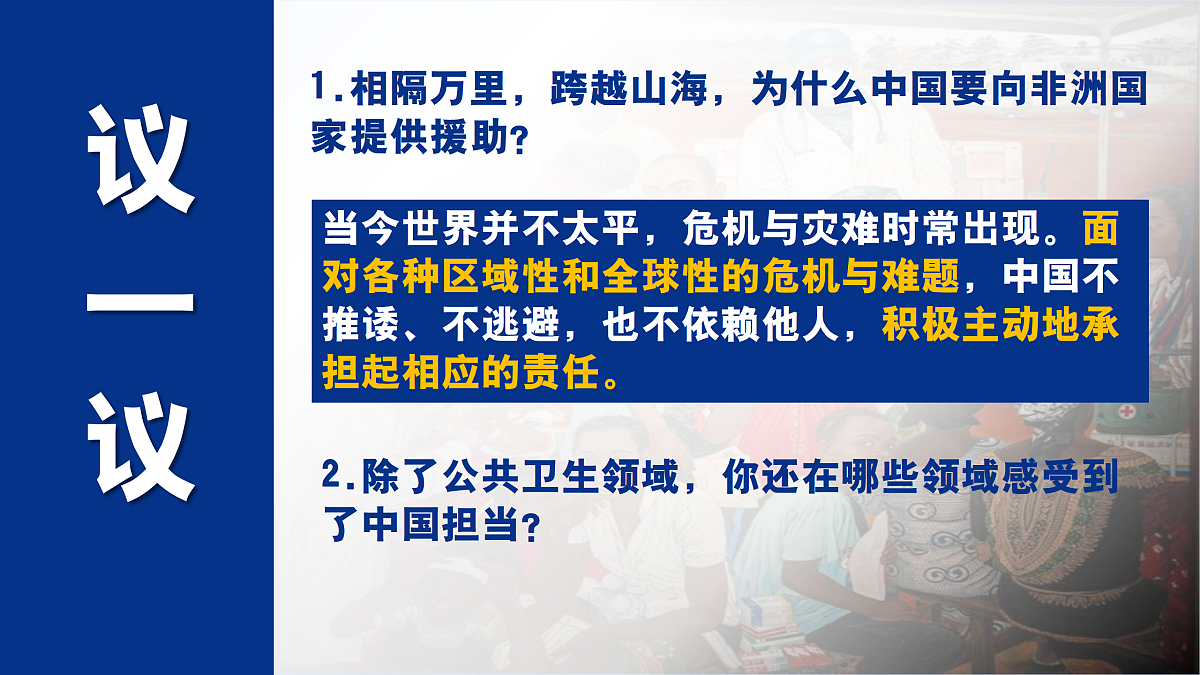 议一议

1.相隔万里，跨越山海，为什么中国要向非洲国家提供援助?

当今世界并不太平，危机与灾难时常出现。面对各种区域性和全球性的危机与难题，中国不推诿、不逃避，也不依赖他人，积极主动地承担起相应的责任。

2.除了公共卫生领域，你还在哪些领域感受到了中国担当?